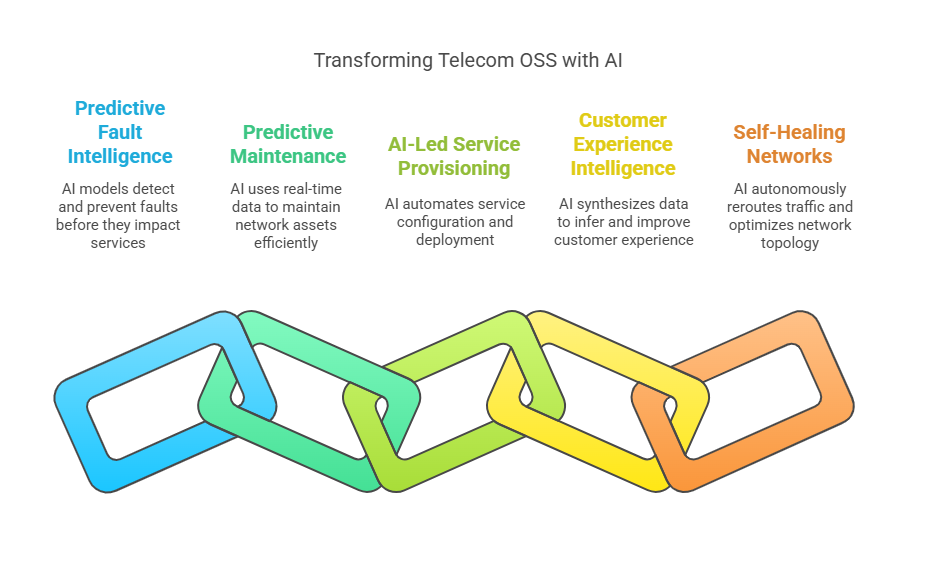 Transforming Telecom OSS with AI

Predictive Fault Intelligence

AI models detect and prevent faults before they impact services

Predictive Maintenance

AI uses real-time data to maintain network assets efficiently

AI-Led Service Provisioning

AI automates service configuration and deployment

Customer Experience Intelligence

AI synthesizes data to infer and improve customer experience

Self-Healing Networks

AI autonomously reroutes traffic and optimizes network topology